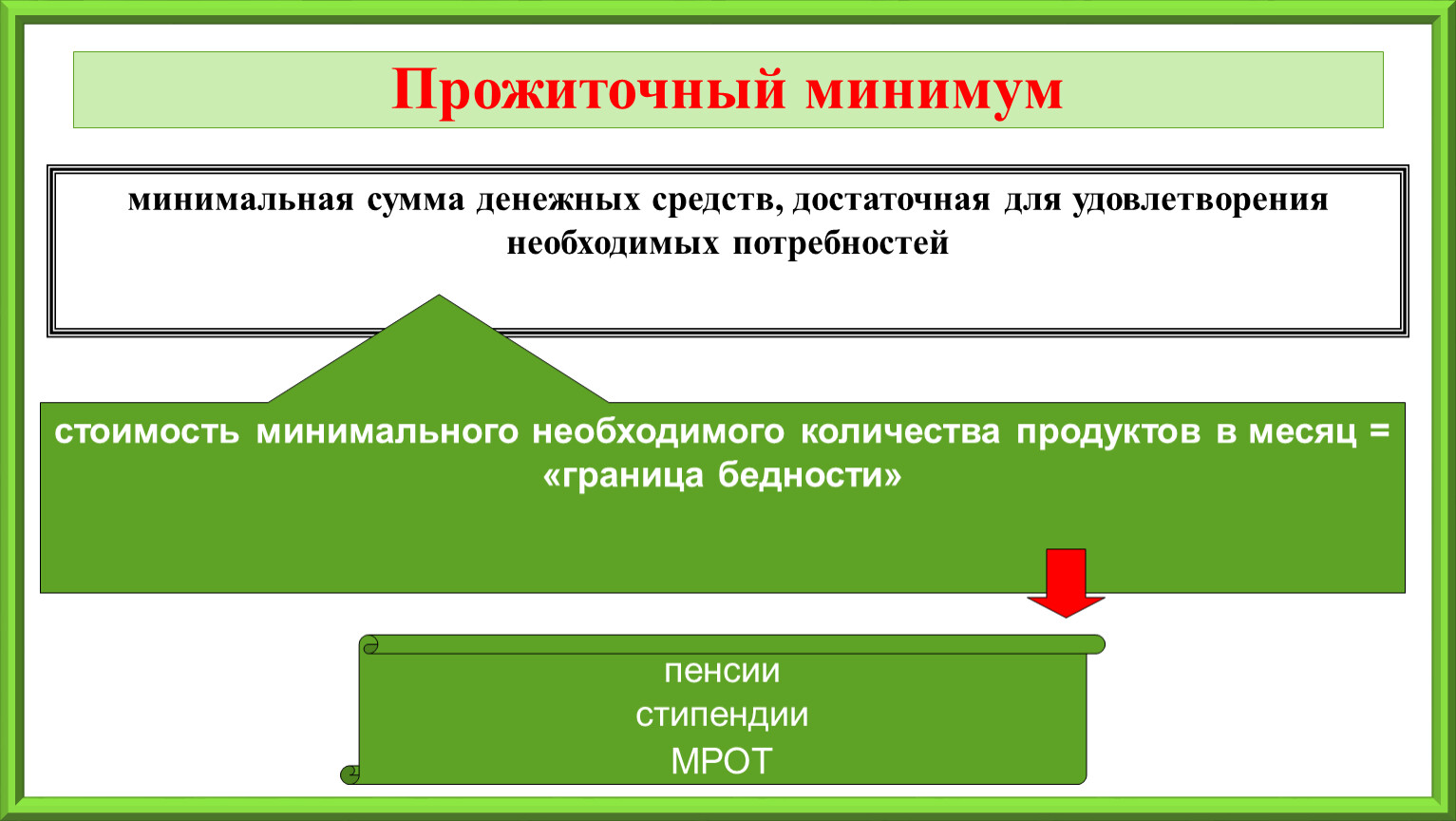 Прожиточный минимум

минимальная сумма денежных средств, достаточная для удовлетворения необходимых потребностей

стоимость минимального необходимого количества продуктов в месяц = «граница бедности»

пенсии
стипендии
МРОТ